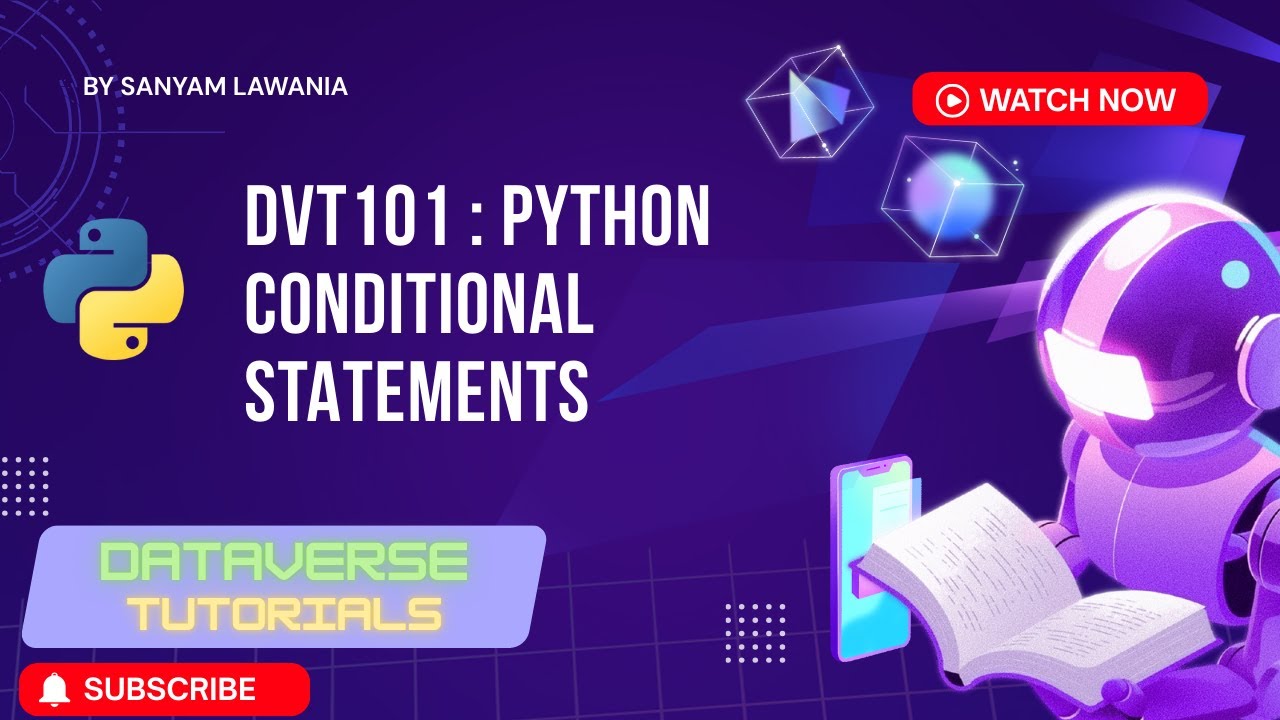 BY SANYAM LAWANIA

WATCH NOW

DVT101 : PYTHON CONDITIONAL STATEMENTS

DATAVERSE TUTORIALS

SUBSCRIBE